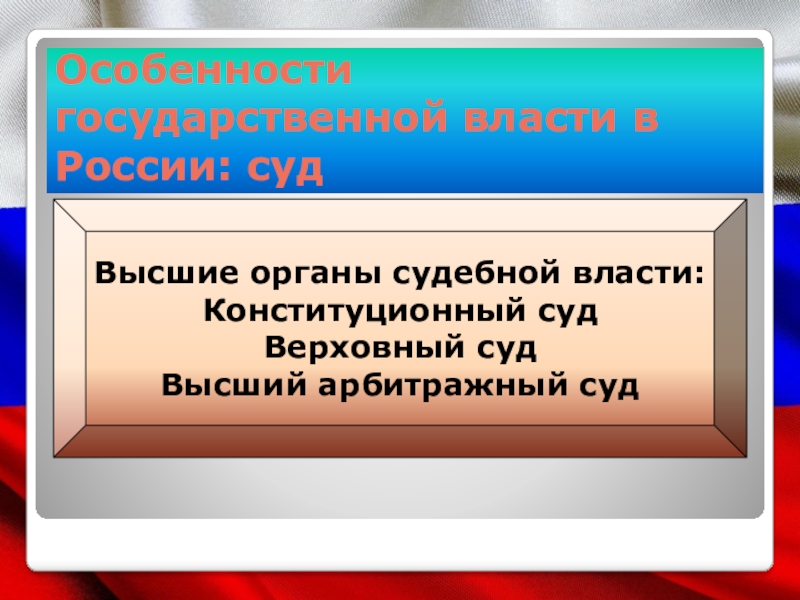 Особенности государственной власти в России: суд

Высшие органы судебной власти:
Конституционный суд
Верховный суд
Высший арбитражный суд